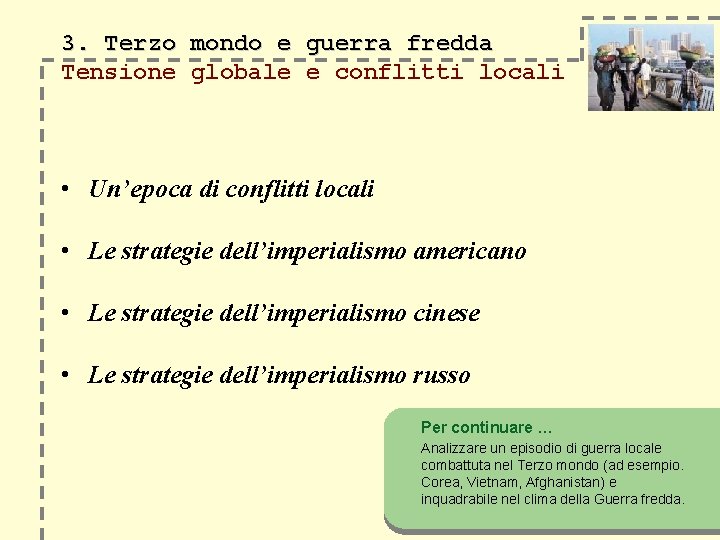 3. Terzo mondo e guerra fredda
Tensione globale e conflitti locali

• Un'epoca di conflitti locali

• Le strategie dell'imperialismo americano

• Le strategie dell'imperialismo cinese

• Le strategie dell'imperialismo russo

Per continuare …
Analizzare un episodio di guerra locale combattuta nel Terzo mondo (ad esempio. Corea, Vietnam, Afghanistan) e inquadrabile nel clima della Guerra fredda.